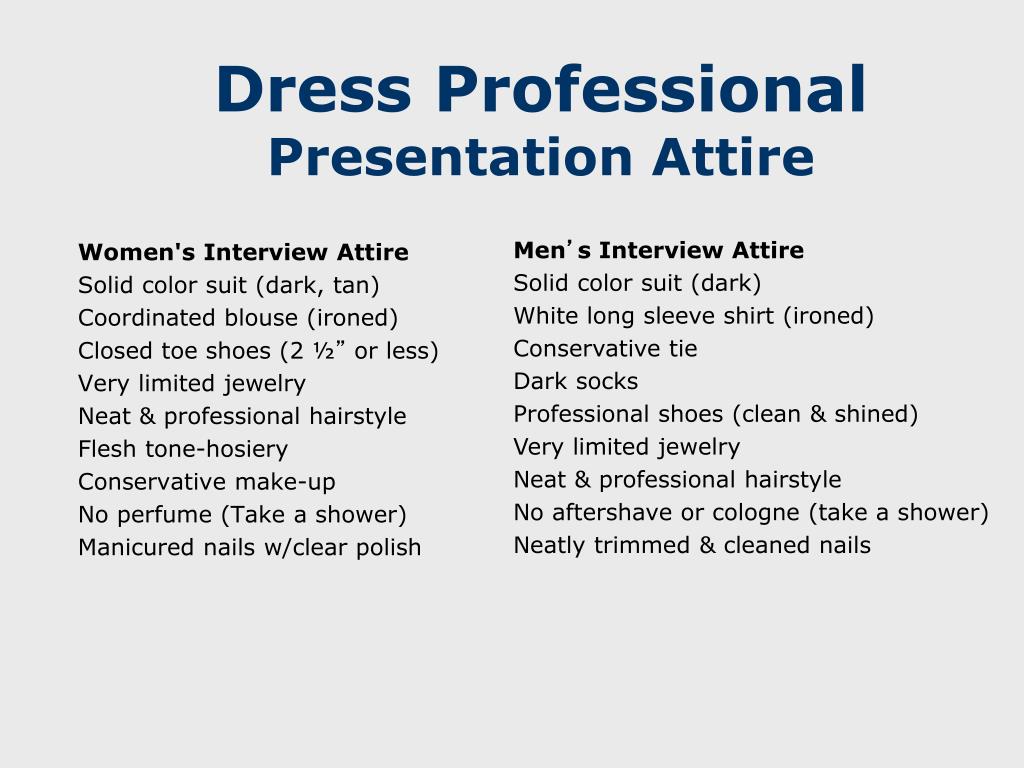 Dress Professional
Presentation Attire

Women's Interview Attire
Solid color suit (dark, tan)
Coordinated blouse (ironed)
Closed toe shoes (2 ½" or less)
Very limited jewelry
Neat & professional hairstyle
Flesh tone-hosiery
Conservative make-up
No perfume (Take a shower)
Manicured nails w/clear polish

Men's Interview Attire
Solid color suit (dark)
White long sleeve shirt (ironed)
Conservative tie
Dark socks
Professional shoes (clean & shined)
Very limited jewelry
Neat & professional hairstyle
No aftershave or cologne (take a shower)
Neatly trimmed & cleaned nails